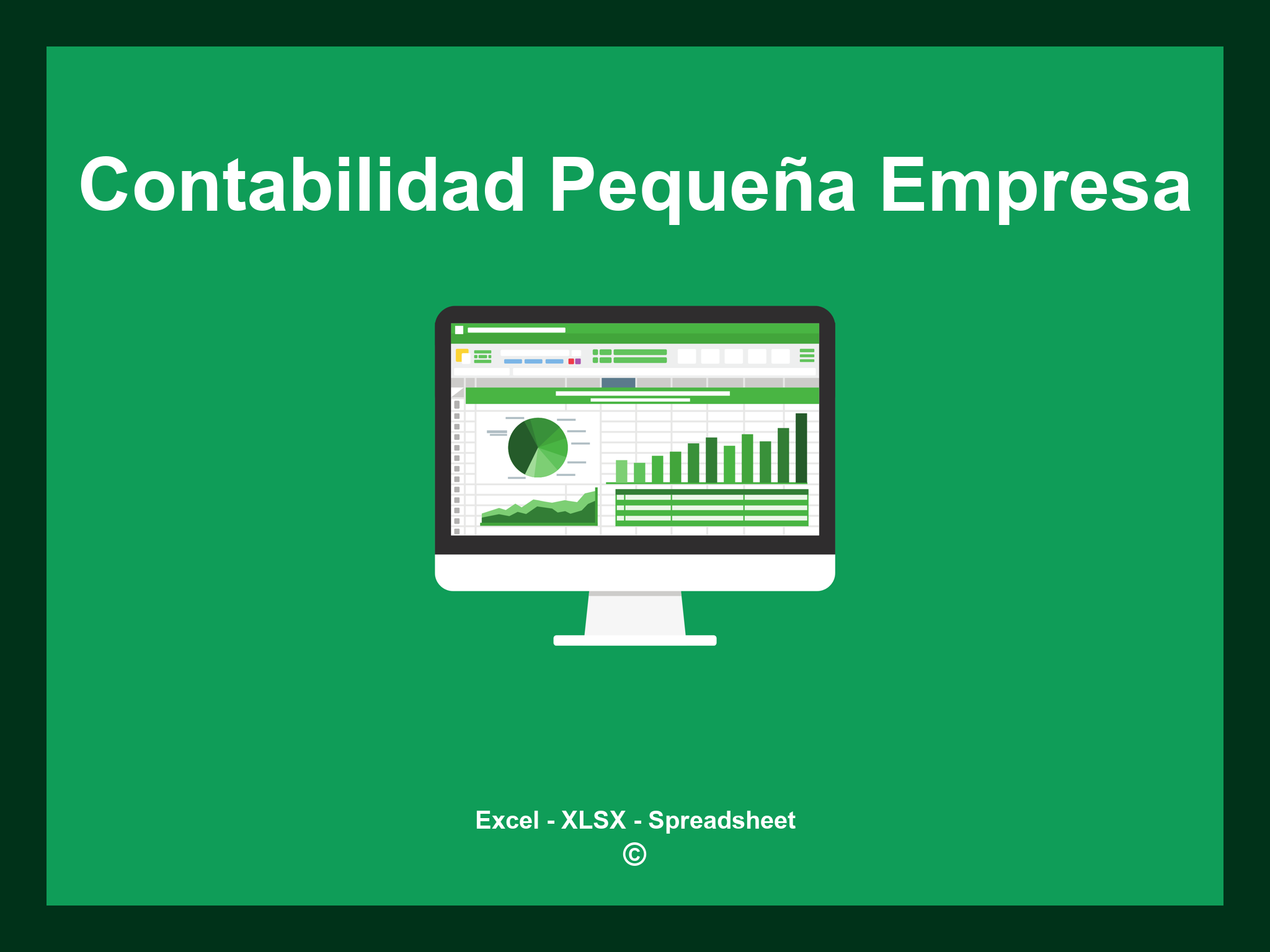 Contabilidad Pequeña Empresa

Excel - XLSX - Spreadsheet
©